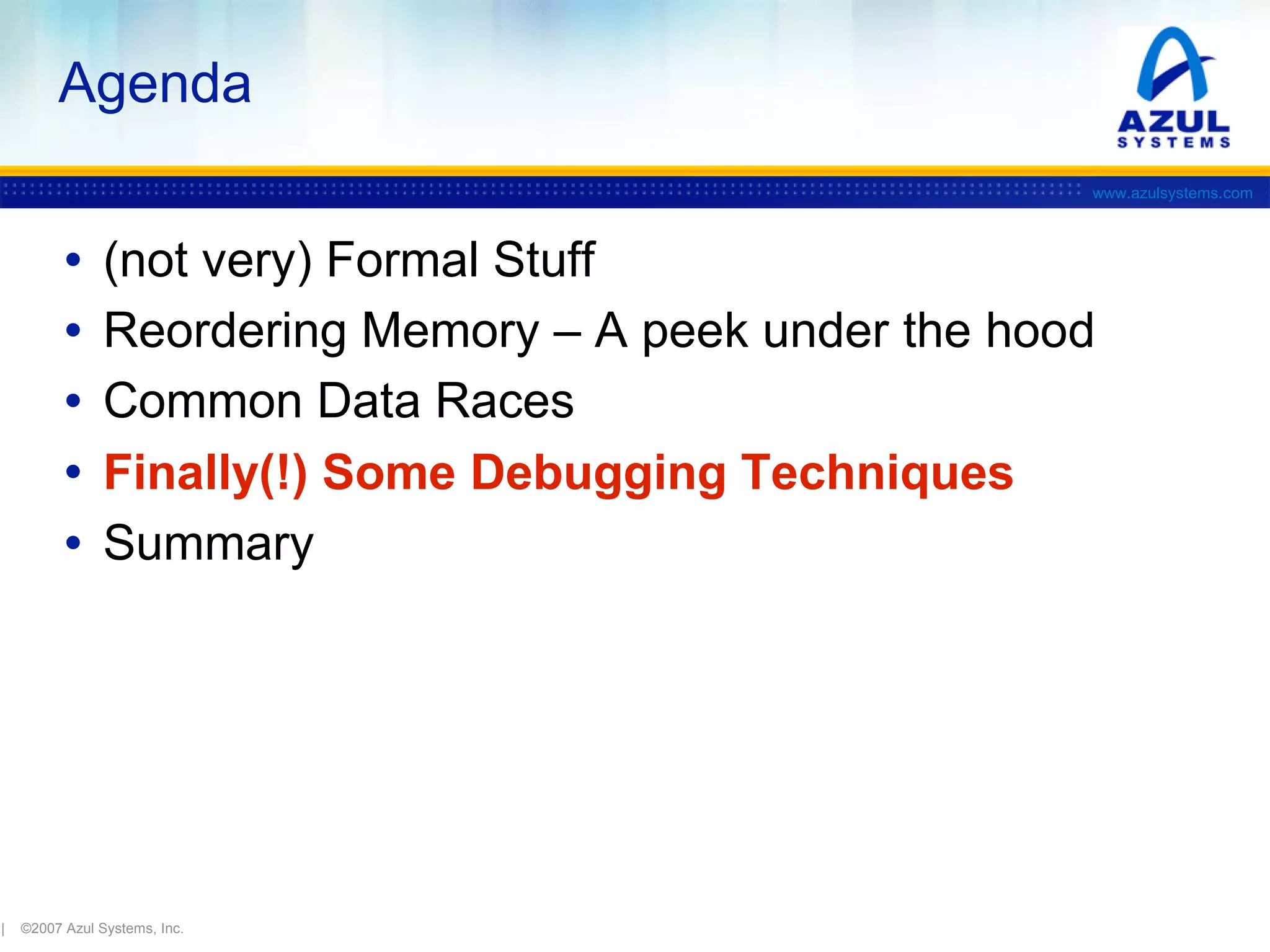 Agenda

AZUL
SYSTEMS

www.azulsystems.com

• (not very) Formal Stuff
• Reordering Memory – A peek under the hood
• Common Data Races
• Finally(!) Some Debugging Techniques
• Summary

| ©2007 Azul Systems, Inc.